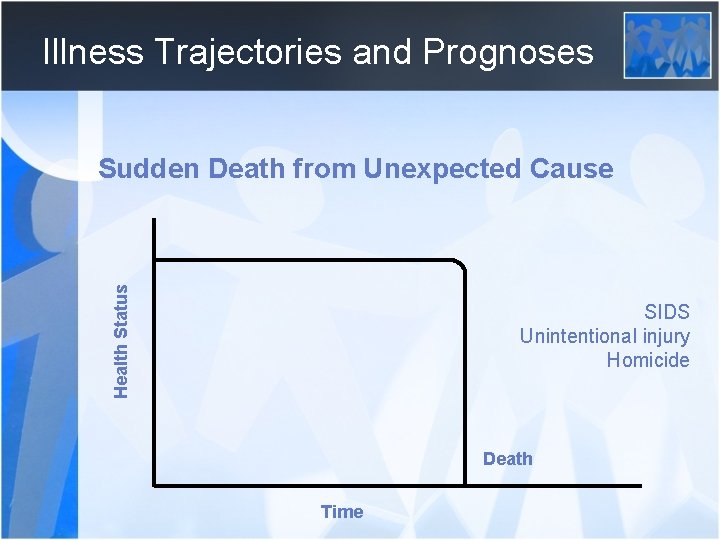 Illness Trajectories and Prognoses

Sudden Death from Unexpected Cause

Health Status

SIDS
Unintentional injury
Homicide

Death

Time